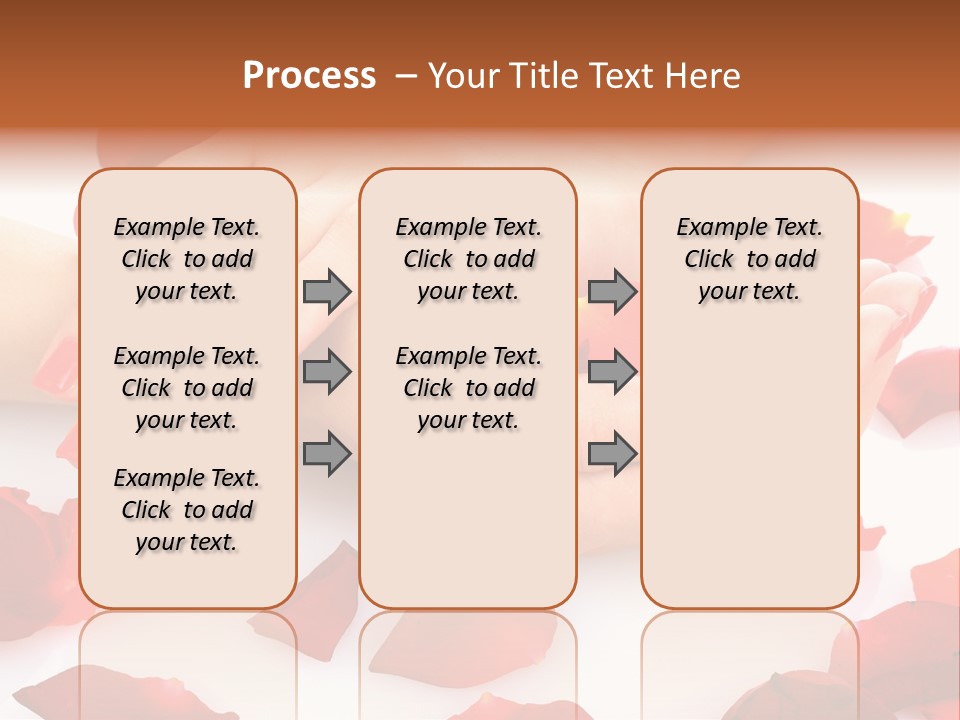 Process – Your Title Text Here

Example Text. Click to add your text.

Example Text. Click to add your text.

Example Text. Click to add your text.

Example Text. Click to add your text.

Example Text. Click to add your text.

Example Text. Click to add your text.